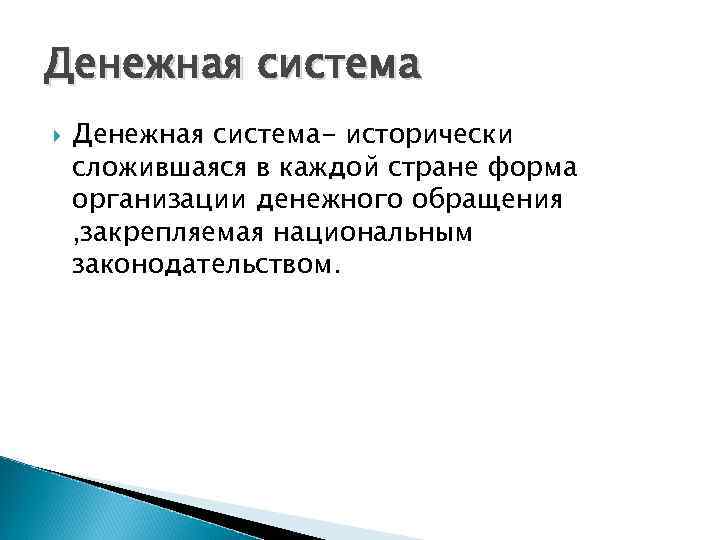 Денежная система

Денежная система- исторически сложившаяся в каждой стране форма организации денежного обращения ,закрепляемая национальным законодательством.